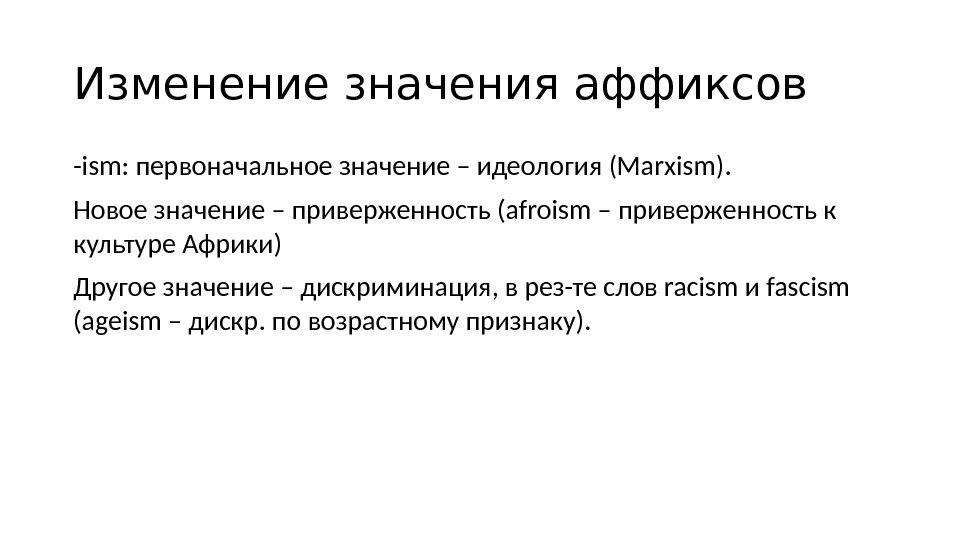 Изменение значения аффиксов

-ism: первоначальное значение – идеология (Marxism).

Новое значение – приверженность (afroism – приверженность к культуре Африки)

Другое значение – дискриминация, в рез-те слов racism и fascism (ageism – дискр. по возрастному признаку).